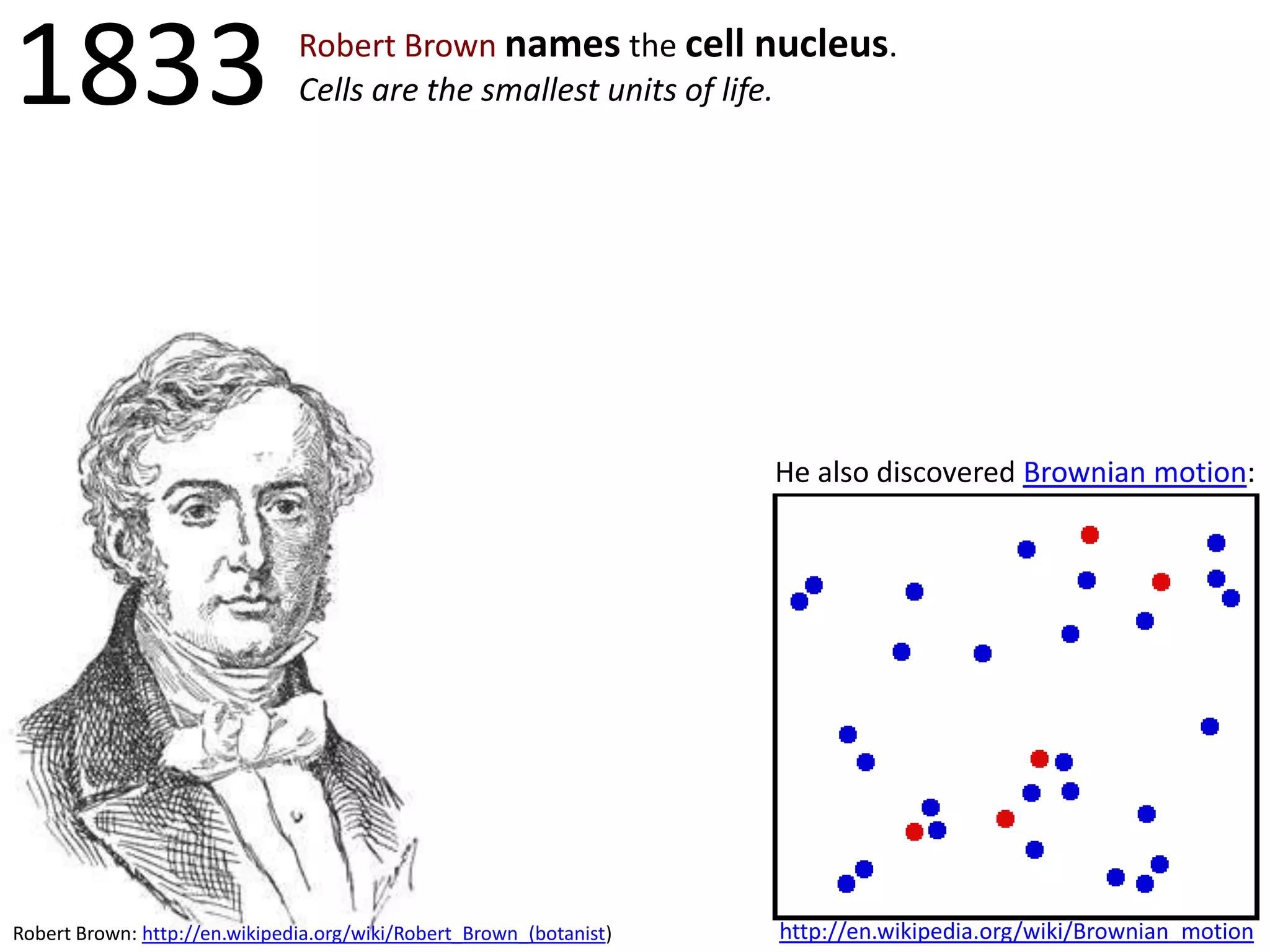 1833 Robert Brown names the cell nucleus.
Cells are the smallest units of life.

He also discovered Brownian motion:

Robert Brown: http://en.wikipedia.org/wiki/Robert_Brown_(botanist)

http://en.wikipedia.org/wiki/Brownian_motion